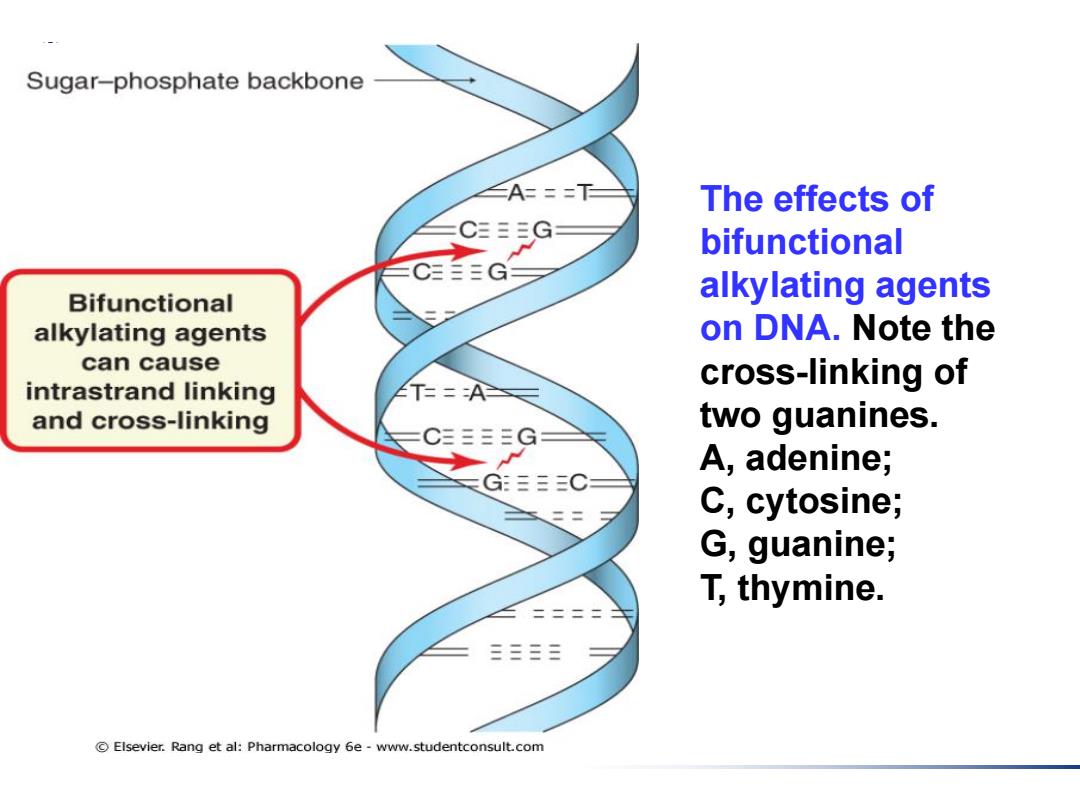 Sugar–phosphate backbone

A T
C G
C G

Bifunctional alkylating agents can cause intrastrand linking and cross-linking

T A
C G
G C

The effects of bifunctional alkylating agents on DNA. Note the cross-linking of two guanines.
A, adenine;
C, cytosine;
G, guanine;
T, thymine.

© Elsevier. Rang et al: Pharmacology 6e - www.studentconsult.com